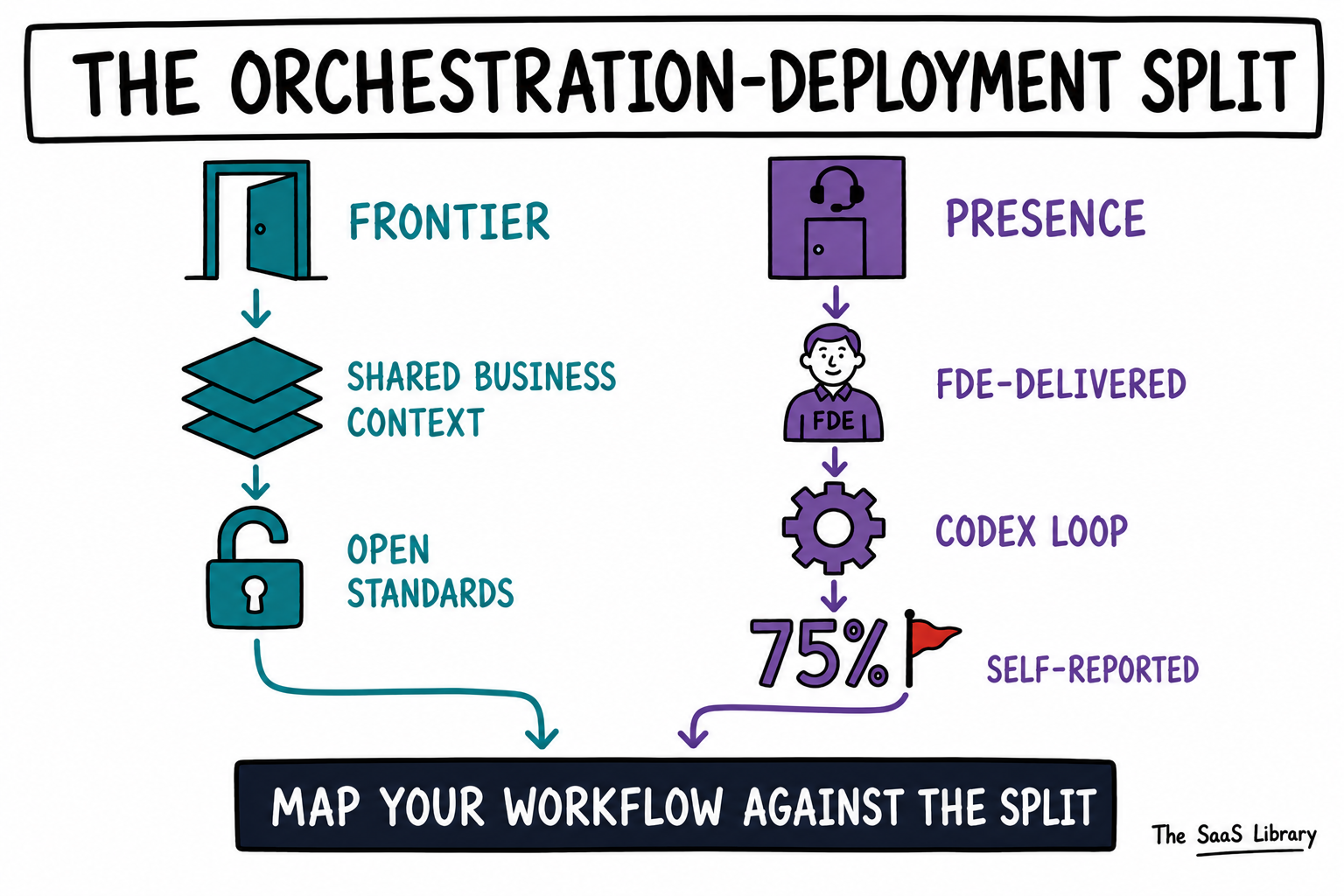 THE ORCHESTRATION-DEPLOYMENT SPLIT

FRONTIER

SHARED BUSINESS CONTEXT

OPEN STANDARDS

PRESENCE

FDE

FDE-DELIVERED

CODEX LOOP

75%

SELF-REPORTED

MAP YOUR WORKFLOW AGAINST THE SPLIT

The SaaS Library